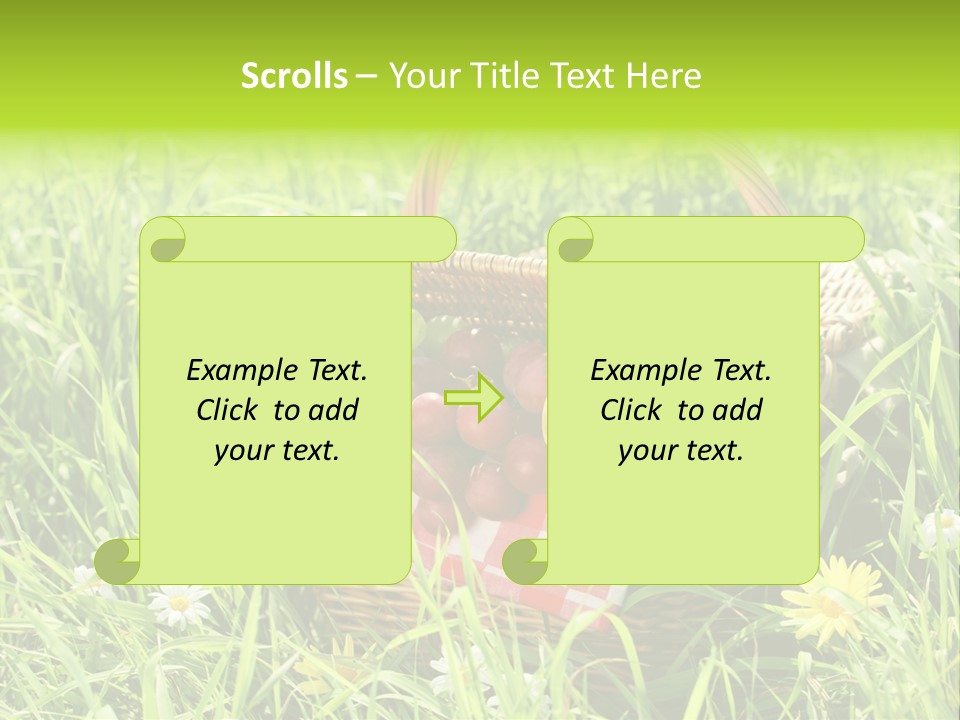 Scrolls – Your Title Text Here

Example Text. Click to add your text.

Example Text. Click to add your text.